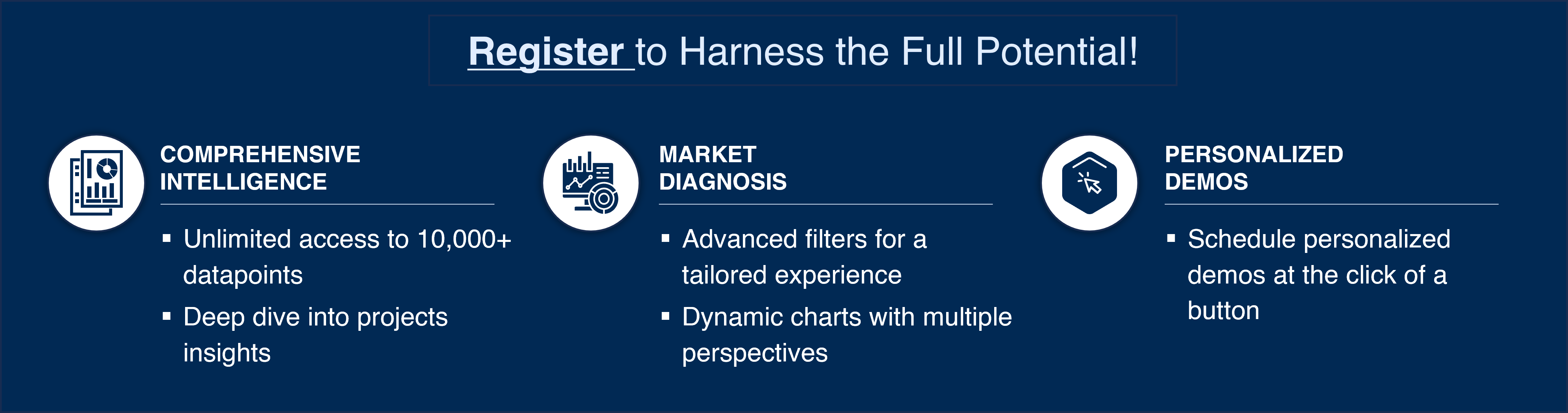 Register to Harness the Full Potential!

COMPREHENSIVE INTELLIGENCE

▪ Unlimited access to 10,000+ datapoints
▪ Deep dive into projects insights

MARKET DIAGNOSIS

▪ Advanced filters for a tailored experience
▪ Dynamic charts with multiple perspectives

PERSONALIZED DEMOS

▪ Schedule personalized demos at the click of a button